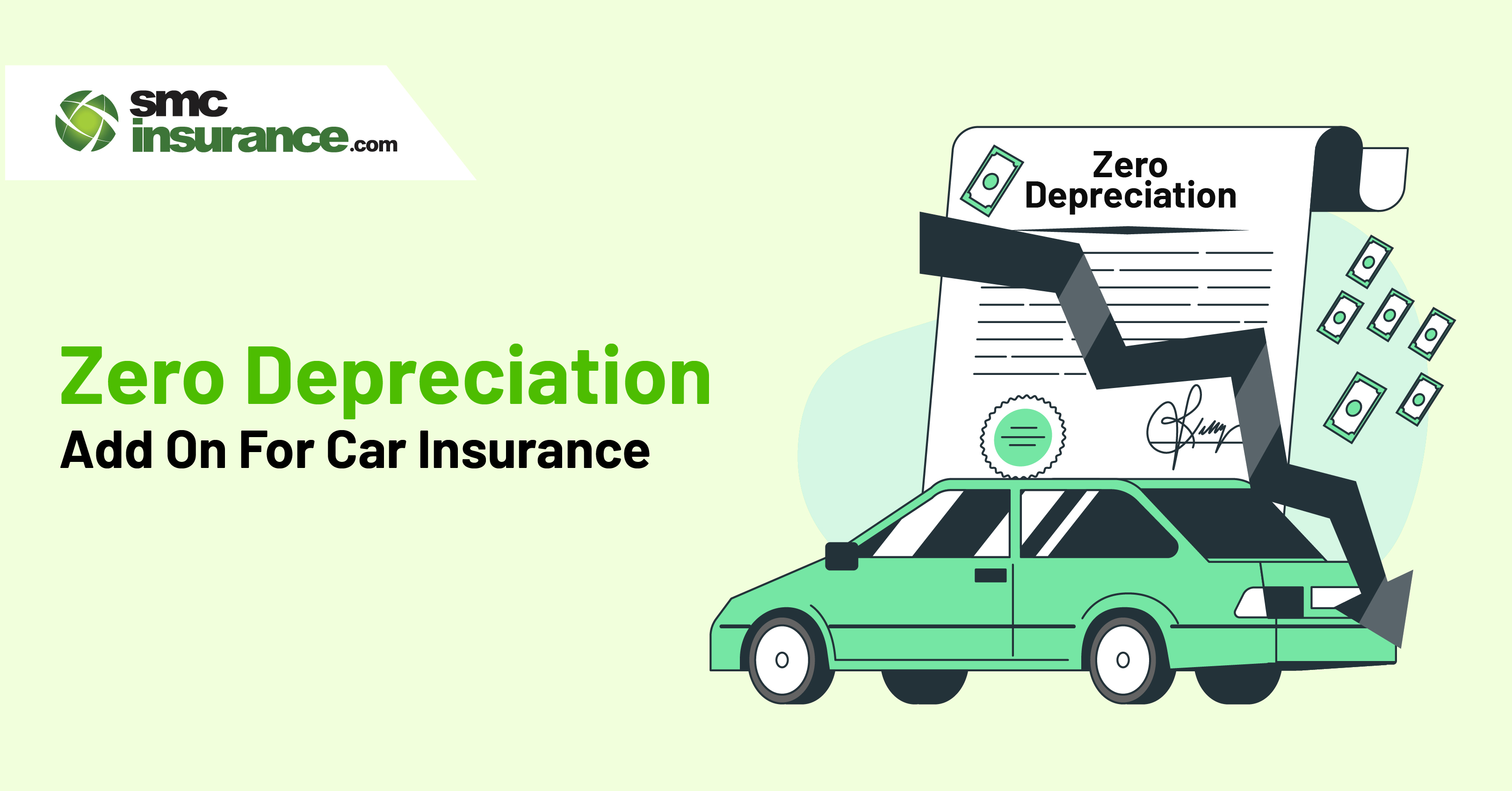 smc insurance.com

Zero Depreciation
Add On For Car Insurance

Zero Depreciation